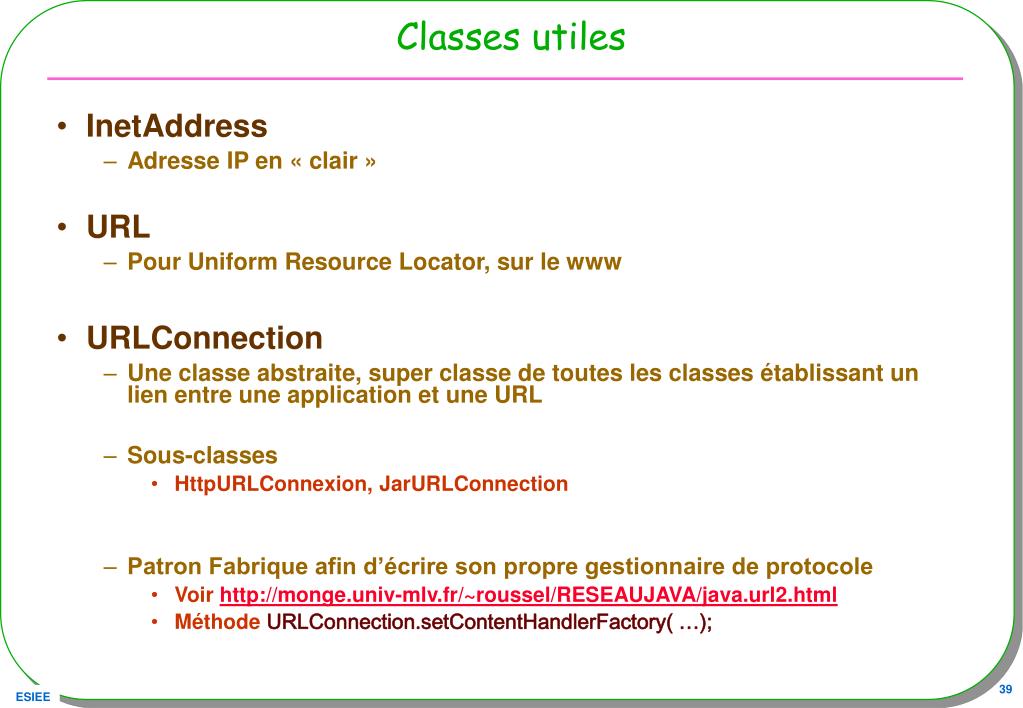 Classes utiles

• InetAddress
– Adresse IP en « clair »

• URL
– Pour Uniform Resource Locator, sur le www

• URLConnection
– Une classe abstraite, super classe de toutes les classes établissant un lien entre une application et une URL

– Sous-classes
• HttpURLConnexion, JarURLConnection

– Patron Fabrique afin d'écrire son propre gestionnaire de protocole
• Voir http://monge.univ-mlv.fr/~roussel/RESEAUJAVA/java.url2.html
• Méthode URLConnection.setContentHandlerFactory( …);

ESIEE

39